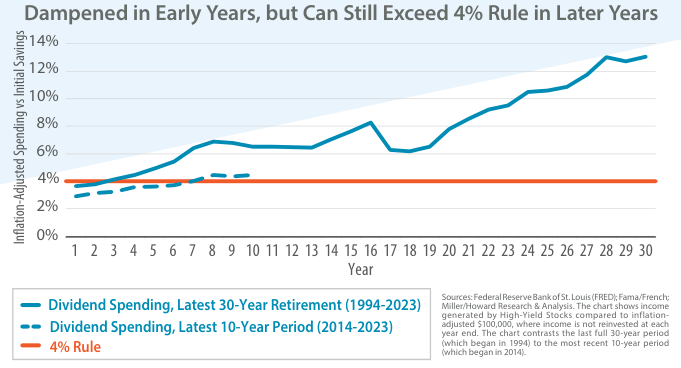 Dampened in Early Years, but Can Still Exceed 4% Rule in Later Years

Inflation-Adjusted Spending vs Initial Savings

14%
12%
10%
8%
6%
4%
2%
0%

1 2 3 4 5 6 7 8 9 10 11 12 13 14 15 16 17 18 19 20 21 22 23 24 25 26 27 28 29 30

Year

Dividend Spending, Latest 30-Year Retirement (1994-2023)
Dividend Spending, Latest 10-Year Period (2014-2023)
4% Rule

Sources: Federal Reserve Bank of St. Louis (FRED); Fama/French; Miller/Howard Research & Analysis. The chart shows income generated by High-Yield Stocks compared to inflation-adjusted $100,000, where income is not reinvested at each year end. The chart contrasts the last full 30-year period (which began in 1994) to the most recent 10-year period (which began in 2014).